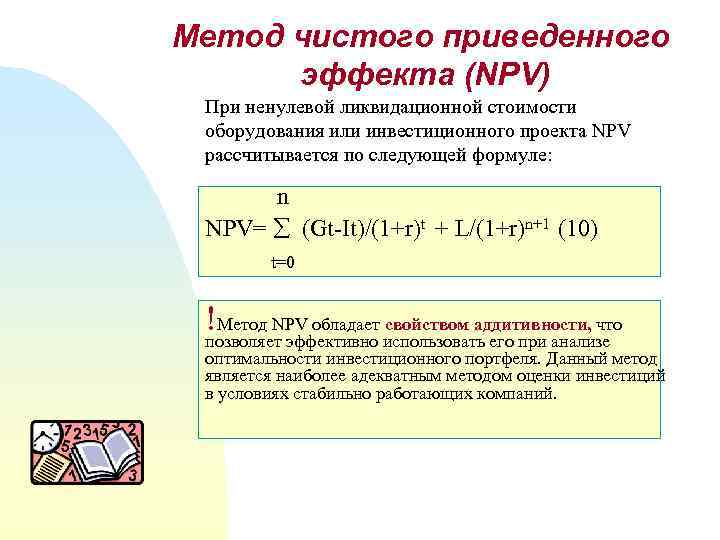 Метод чистого приведенного эффекта (NPV)

При ненулевой ликвидационной стоимости оборудования или инвестиционного проекта NPV рассчитывается по следующей формуле:

$NPV= \sum_{t=0}^{n} (Gt-It)/(1+r)^t + L/(1+r)^{n+1}$ (10)

!Метод NPV обладает свойством аддитивности, что позволяет эффективно использовать его при анализе оптимальности инвестиционного портфеля. Данный метод является наиболее адекватным методом оценки инвестиций в условиях стабильно работающих компаний.